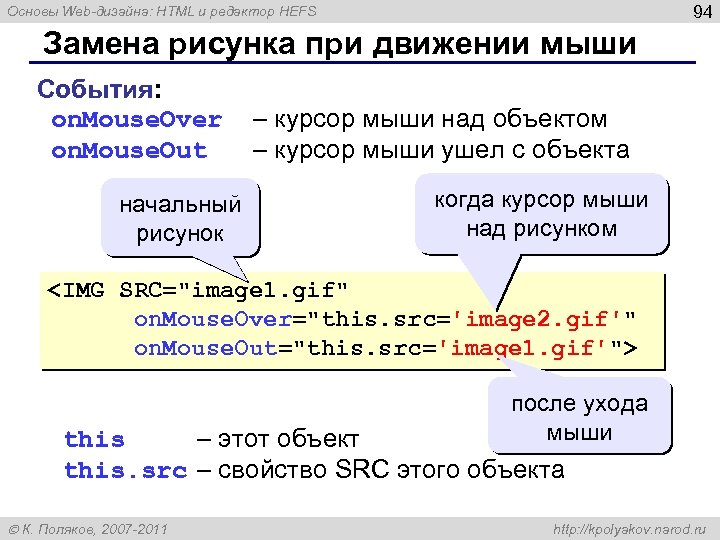 Основы Web-дизайна: HTML и редактор HEFS

94

Замена рисунка при движении мыши

События:

onMouseOver – курсор мыши над объектом

onMouseOut – курсор мыши ушел с объекта

начальный рисунок

когда курсор мыши над рисунком

<IMG SRC="image1.gif"
onMouseOver="this.src='image2.gif'"
onMouseOut="this.src='image1.gif'">

после ухода мыши

this – этот объект

this.src – свойство SRC этого объекта

© К. Поляков, 2007-2011

http://kpolyakov.narod.ru